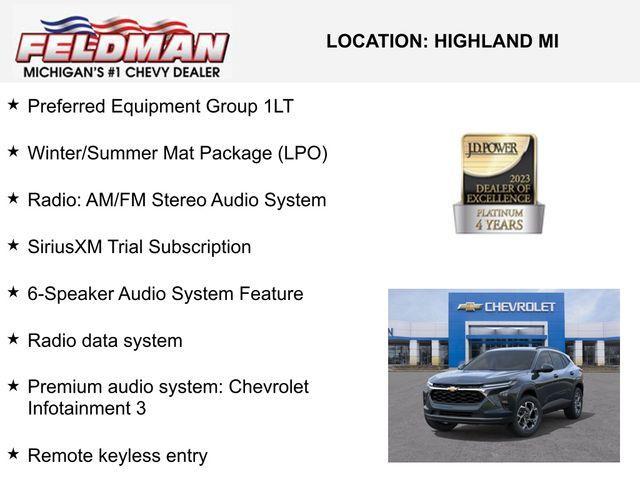 FELDMAN
MICHIGAN'S #1 CHEVY DEALER

LOCATION: HIGHLAND MI

★ Preferred Equipment Group 1LT

★ Winter/Summer Mat Package (LPO)

★ Radio: AM/FM Stereo Audio System

★ SiriusXM Trial Subscription

★ 6-Speaker Audio System Feature

★ Radio data system

★ Premium audio system: Chevrolet Infotainment 3

★ Remote keyless entry

J.D. POWER
2023
DEALER OF EXCELLENCE
PLATINUM
4 YEARS

CHEVROLET